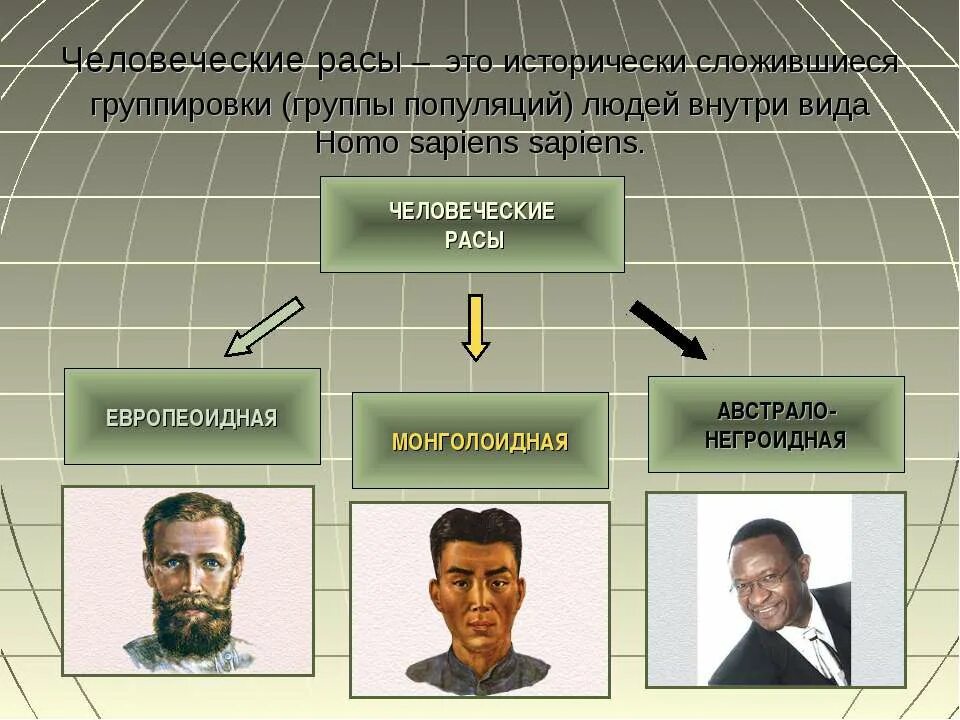 Человеческие расы – это исторически сложившиеся группировки (группы популяций) людей внутри вида Homo sapiens sapiens.

ЧЕЛОВЕЧЕСКИЕ РАСЫ

ЕВРОПЕОИДНАЯ

МОНГОЛОИДНАЯ

АВСТРАЛО-НЕГРОИДНАЯ